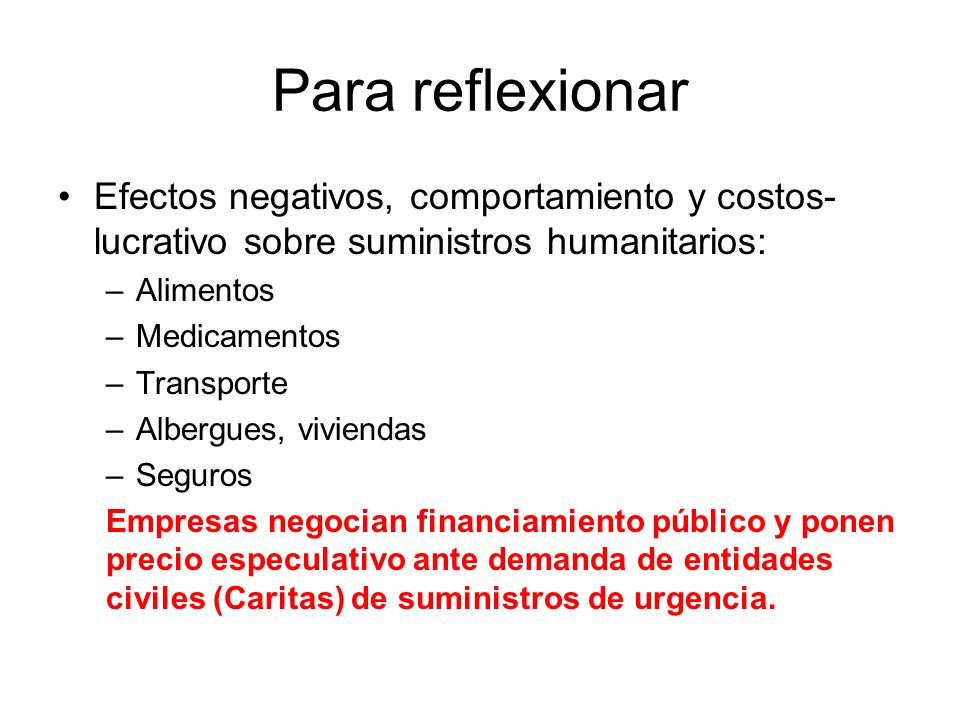 Para reflexionar

• Efectos negativos, comportamiento y costos-lucrativo sobre suministros humanitarios:
– Alimentos
– Medicamentos
– Transporte
– Albergues, viviendas
– Seguros

Empresas negocian financiamiento público y ponen precio especulativo ante demanda de entidades civiles (Caritas) de suministros de urgencia.